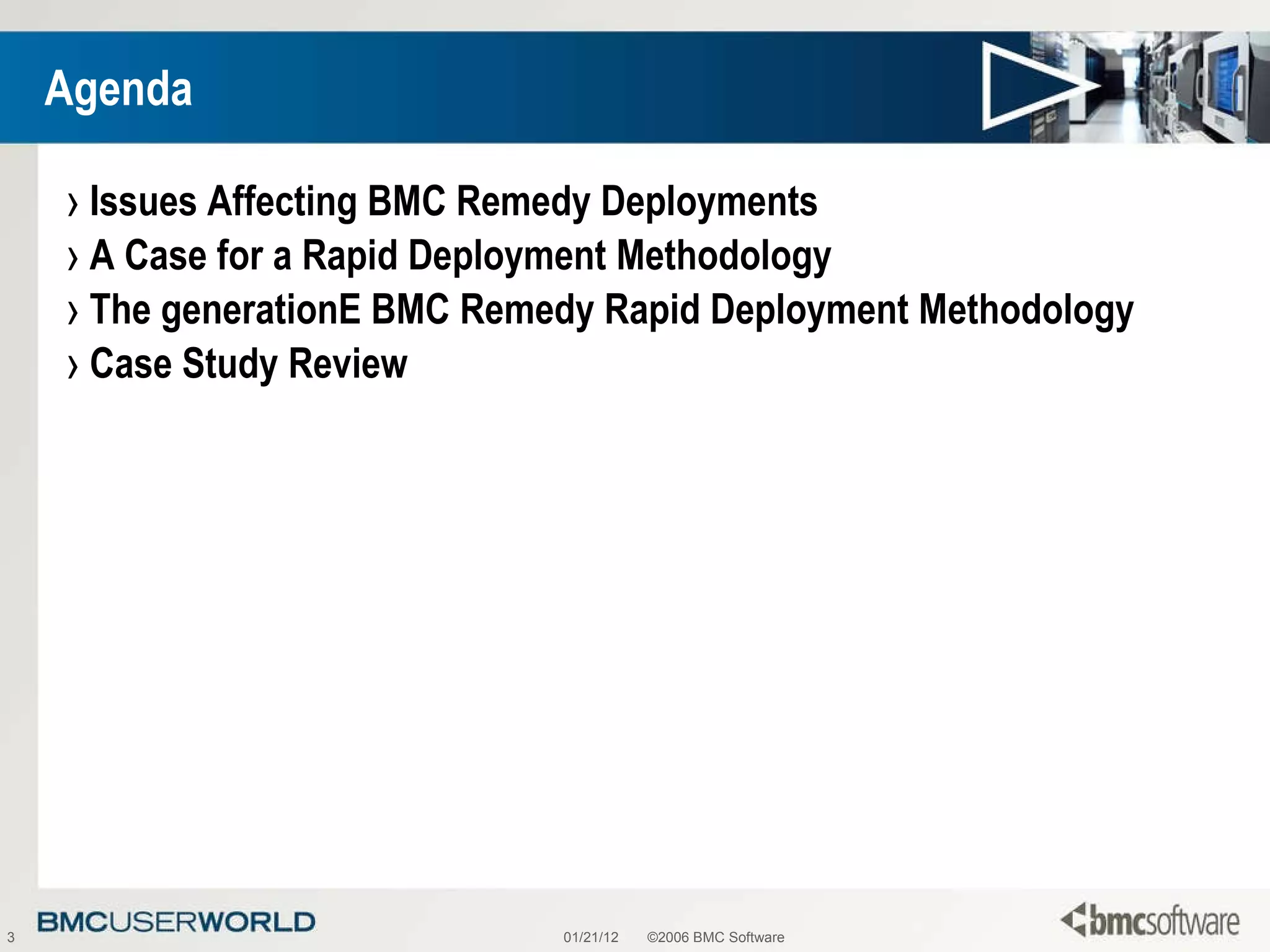 Agenda

› Issues Affecting BMC Remedy Deployments
› A Case for a Rapid Deployment Methodology
› The generationE BMC Remedy Rapid Deployment Methodology
› Case Study Review

3 BMCUSERWORLD 01/21/12 ©2006 BMC Software bmcsoftware